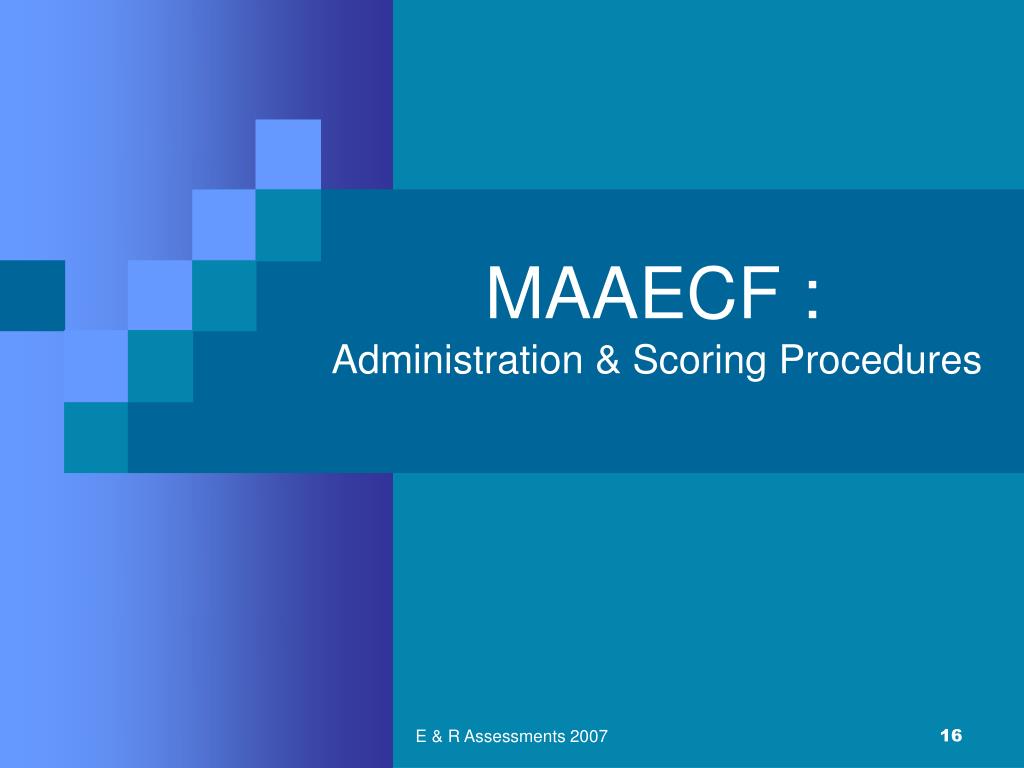 MAAECF :
Administration & Scoring Procedures

E & R Assessments 2007

16